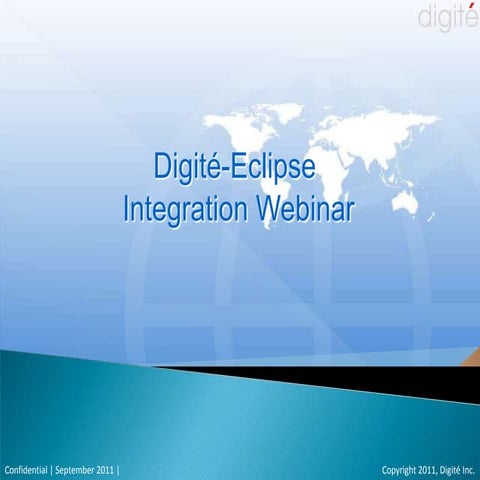 digité

Digité-Eclipse Integration Webinar

Confidential | September 2011 |

Copyright 2011, Digité Inc.